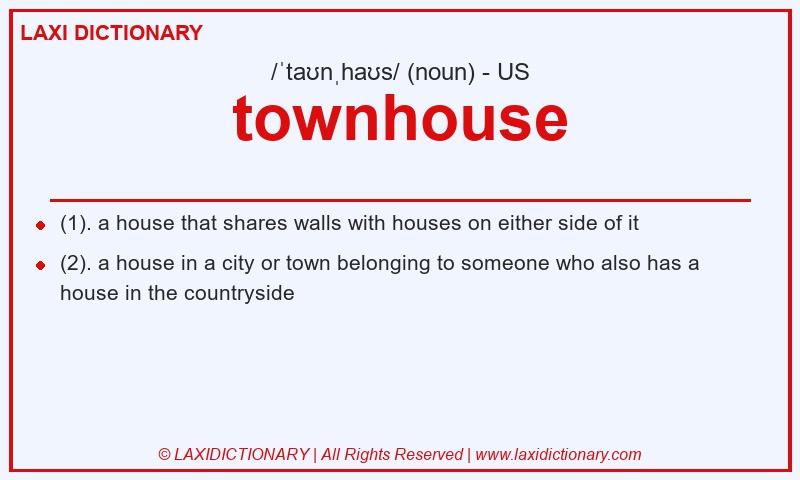 LAXI DICTIONARY

/ˈtaʊnˌhaʊs/ (noun) - US

townhouse

- (1). a house that shares walls with houses on either side of it
- (2). a house in a city or town belonging to someone who also has a house in the countryside

© LAXIDICTIONARY | All Rights Reserved | www.laxidictionary.com